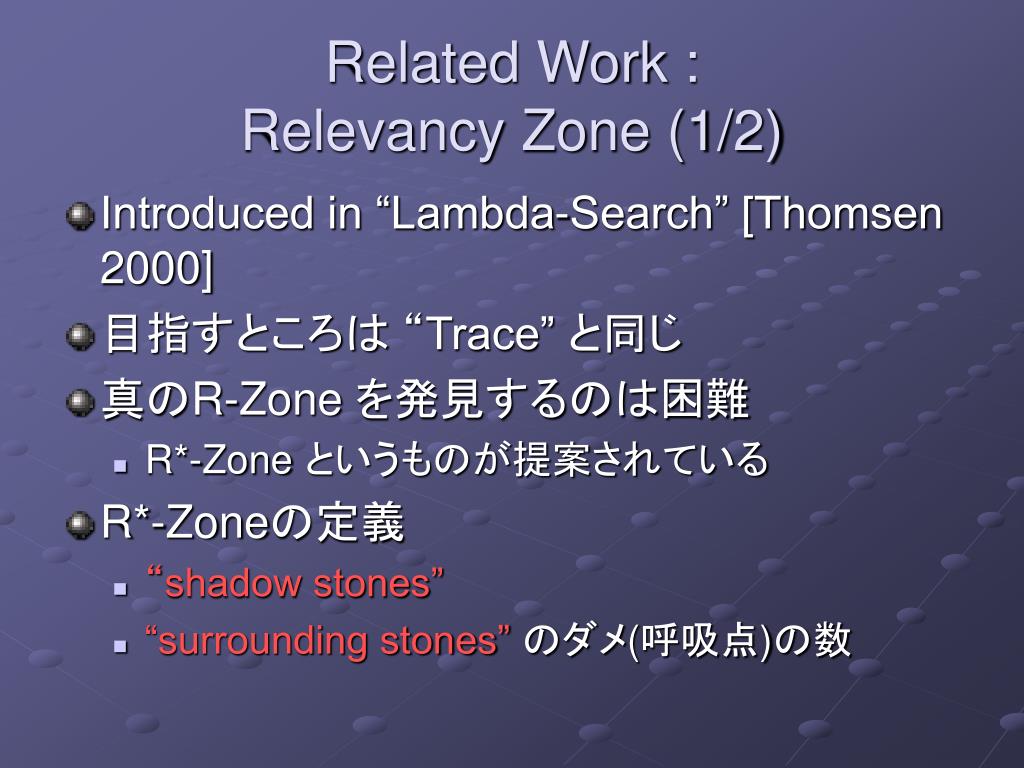 Related Work :
Relevancy Zone (1/2)

Introduced in “Lambda-Search” [Thomsen 2000]

目指すところは “Trace” と同じ

真のR-Zone を発見するのは困難

R*-Zone というものが提案されている

R*-Zoneの定義

“shadow stones”

“surrounding stones” のダメ(呼吸点)の数